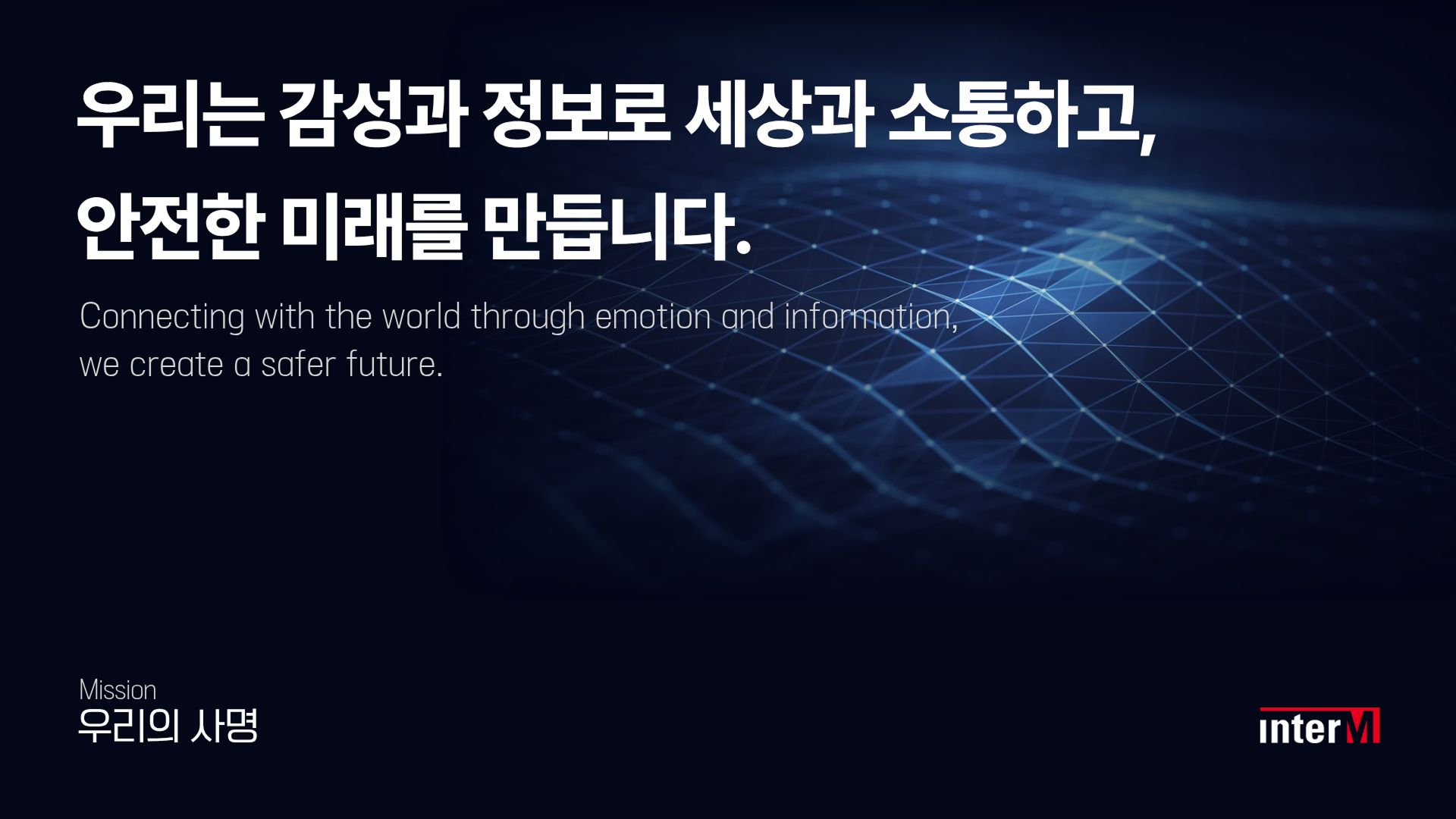 우리는 감성과 정보로 세상과 소통하고,
안전한 미래를 만듭니다.

Connecting with the world through emotion and information, we create a safer future.

Mission
우리의 사명

inter M